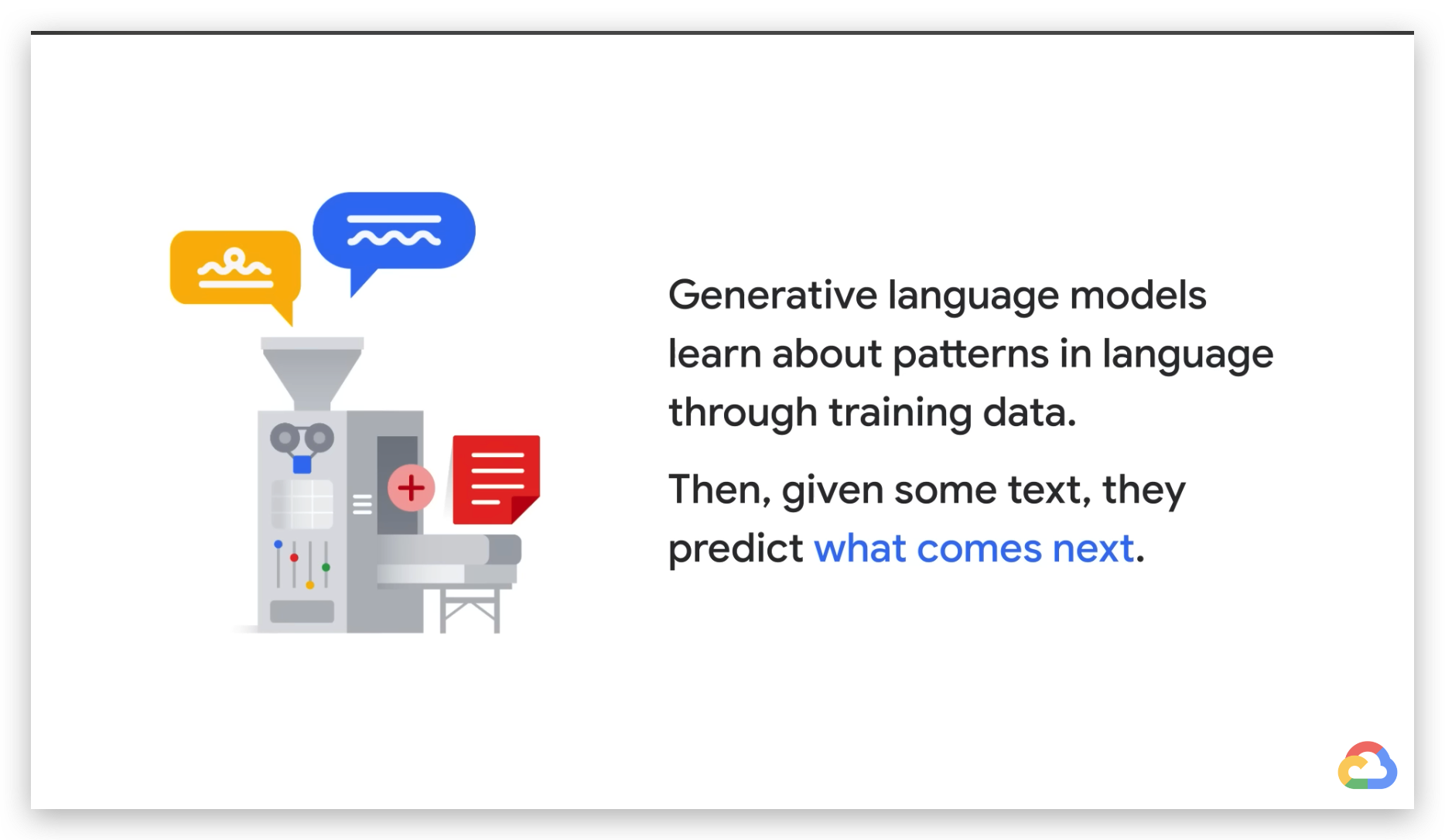 Generative language models learn about patterns in language through training data.

Then, given some text, they predict what comes next.